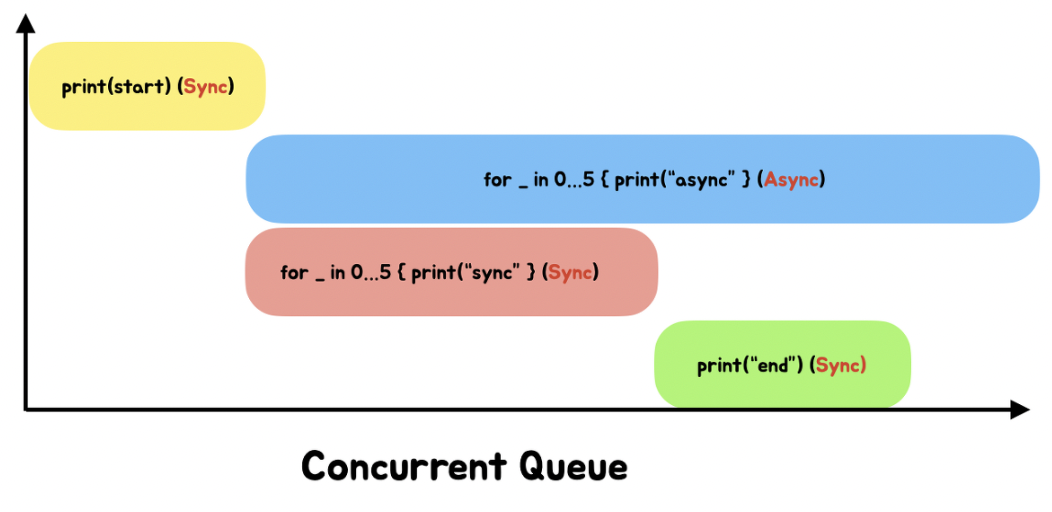 print(start) (Sync)

for _ in 0...5 { print("async" } (Async)

for _ in 0...5 { print("sync" } (Sync)

print("end") (Sync)

Concurrent Queue